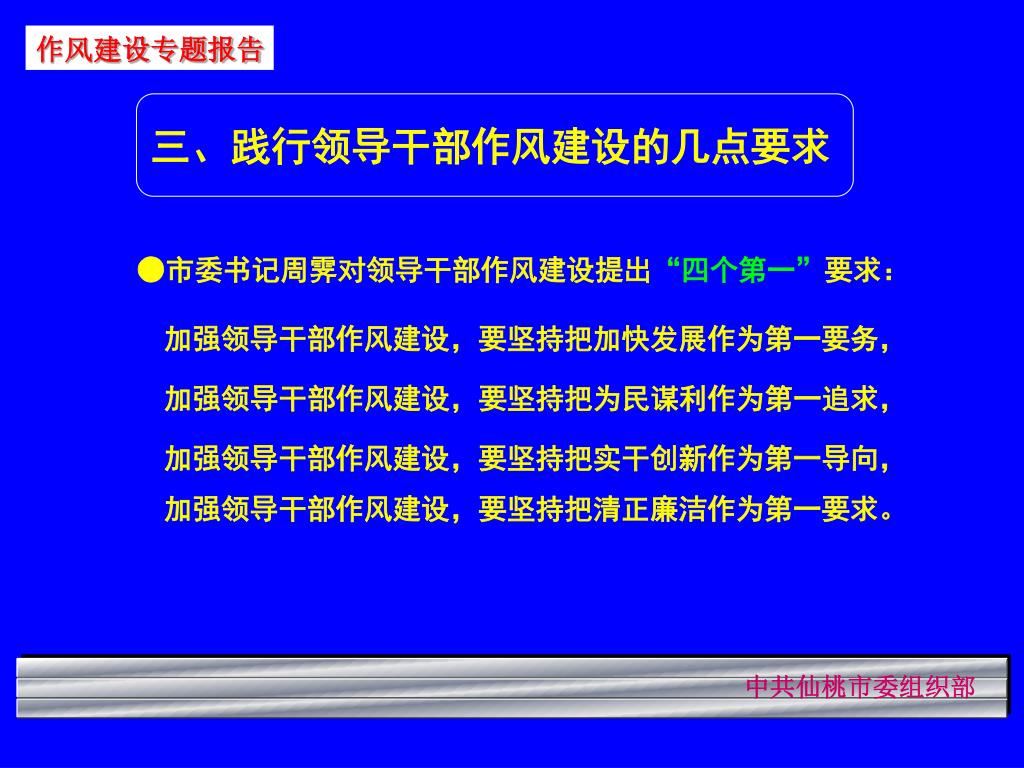 作风建设专题报告

三、践行领导干部作风建设的几点要求

●市委书记周霁对领导干部作风建设提出“四个第一”要求：

加强领导干部作风建设，要坚持把加快发展作为第一要务，

加强领导干部作风建设，要坚持把为民谋利作为第一追求，

加强领导干部作风建设，要坚持把实干创新作为第一导向，

加强领导干部作风建设，要坚持把清正廉洁作为第一要求。

中共仙桃市委组织部